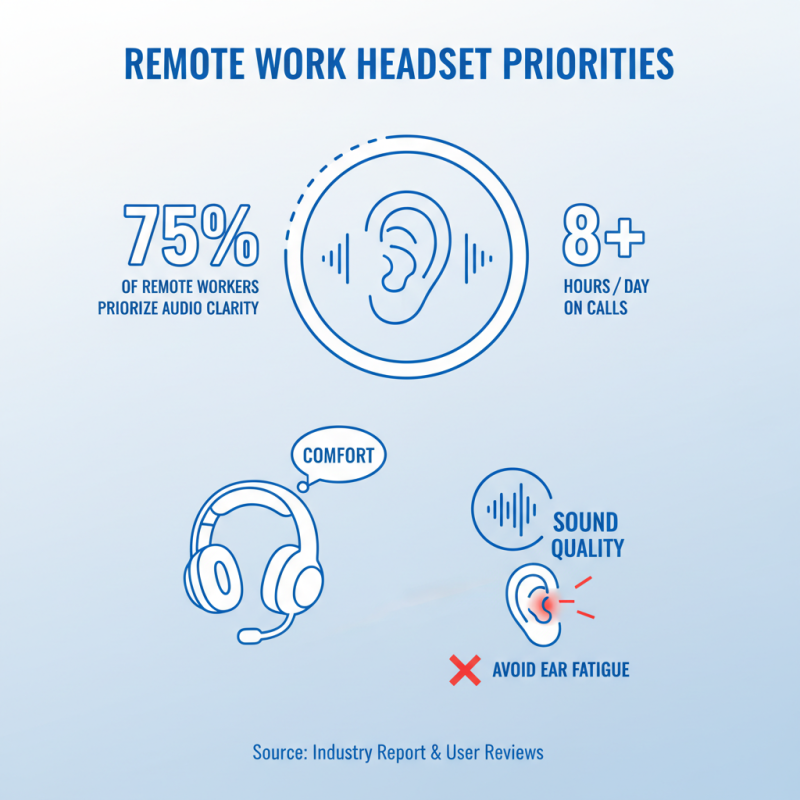 REMOTE WORK HEADSET PRIORITIES

75%
OF REMOTE WORKERS PRIORIZE AUDIO CLARITY

8+
HOURS / DAY ON CALLS

COMFORT

SOUND QUALITY

AVOID EAR FATIGUE

Source: Industry Report & User Reviews